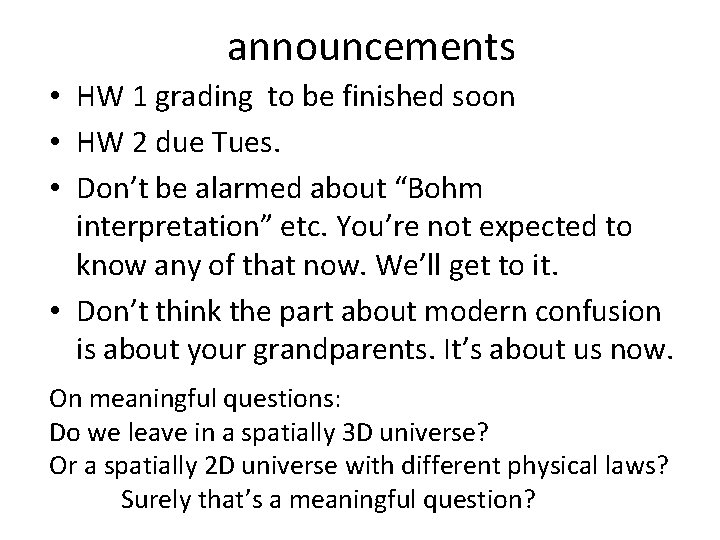 announcements

• HW 1 grading to be finished soon
• HW 2 due Tues.
• Don’t be alarmed about “Bohm interpretation” etc. You’re not expected to know any of that now. We’ll get to it.
• Don’t think the part about modern confusion is about your grandparents. It’s about us now.

On meaningful questions:
Do we leave in a spatially 3D universe?
Or a spatially 2D universe with different physical laws?
Surely that’s a meaningful question?